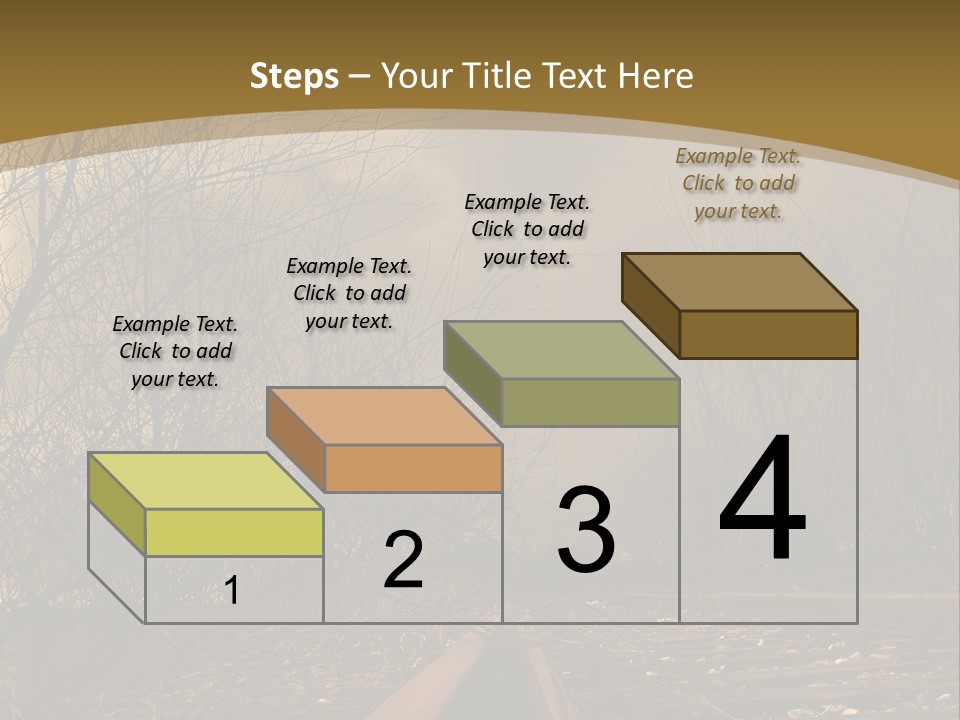 Steps – Your Title Text Here

Example Text. Click to add your text.

Example Text. Click to add your text.

Example Text. Click to add your text.

Example Text. Click to add your text.

1

2

3

4